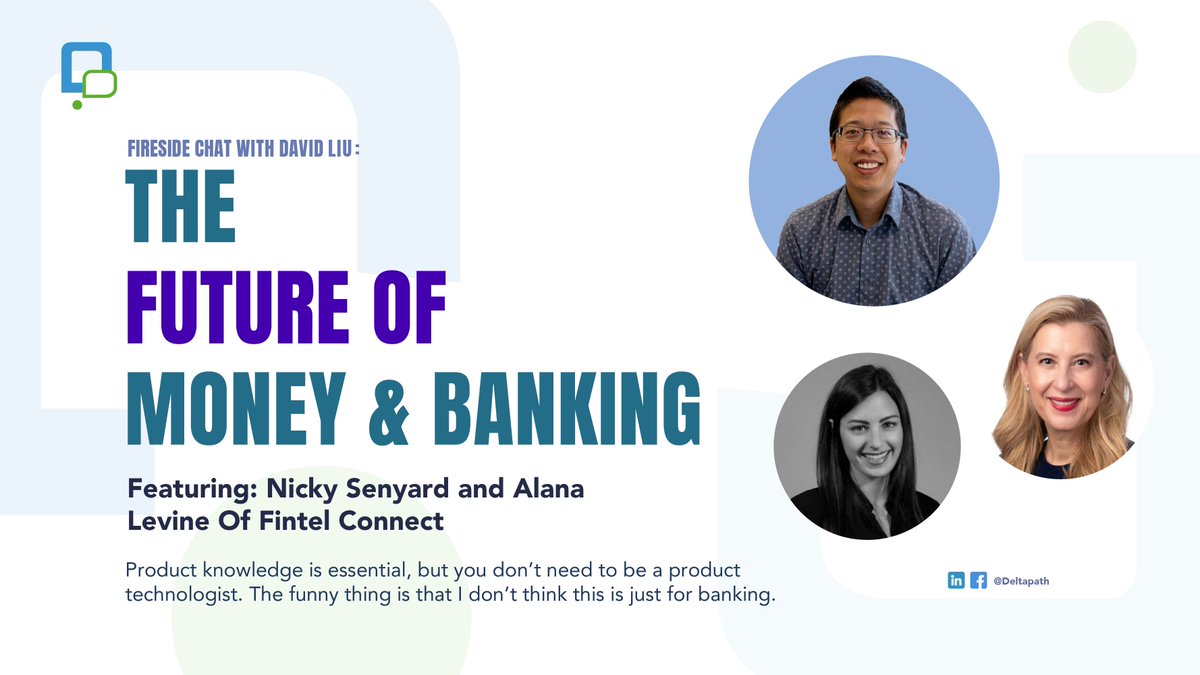 FIRESIDE CHAT WITH DAVID LIU :

THE
FUTURE OF
MONEY & BANKING

Featuring: Nicky Senyard and Alana Levine Of Fintel Connect

Product knowledge is essential, but you don't need to be a product technologist. The funny thing is that I don't think this is just for banking.

@Deltapath